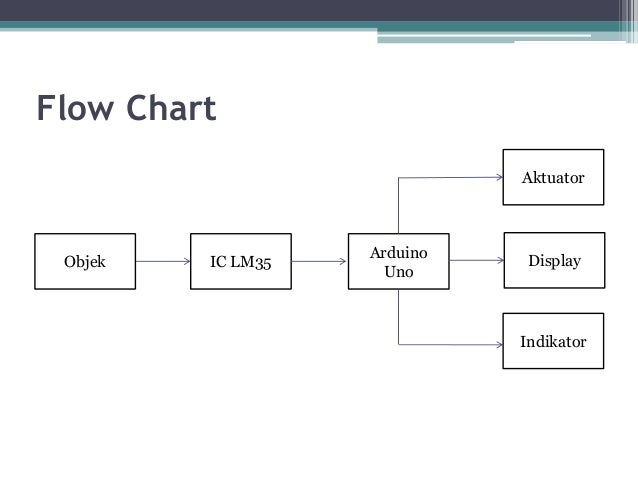 Flow Chart

Objek

IC LM35

Arduino Uno

Aktuator

Display

Indikator